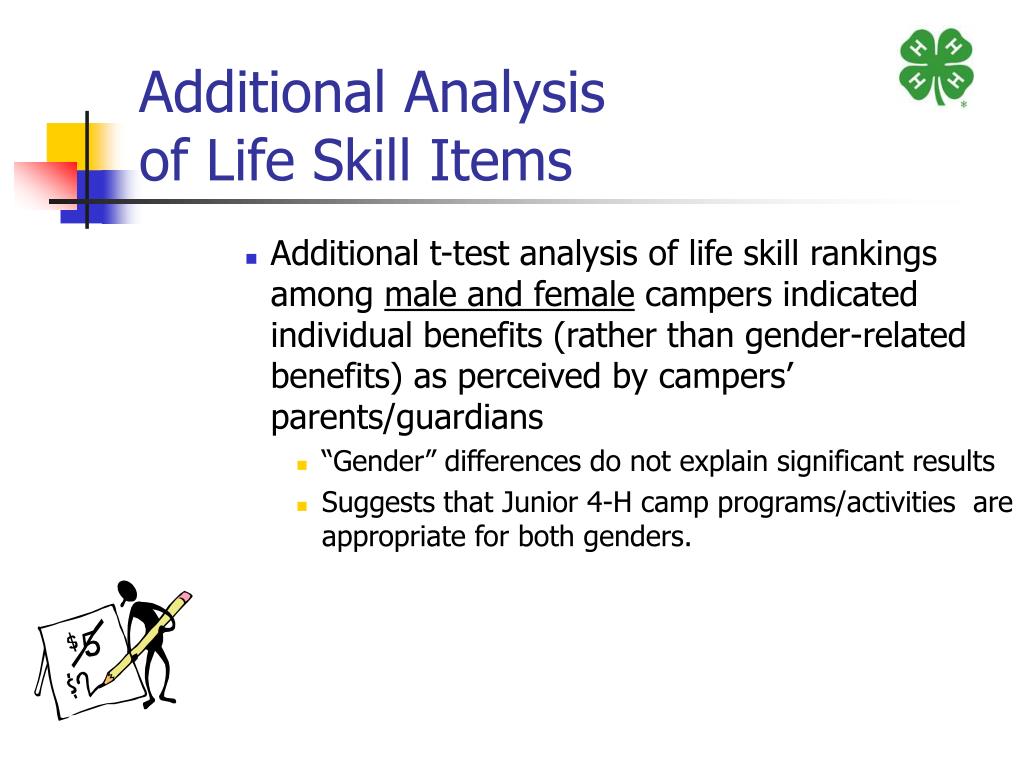 Additional Analysis of Life Skill Items

H H H H

Additional t-test analysis of life skill rankings among male and female campers indicated individual benefits (rather than gender-related benefits) as perceived by campers' parents/guardians

"Gender" differences do not explain significant results

Suggests that Junior 4-H camp programs/activities are appropriate for both genders.

$5
$2